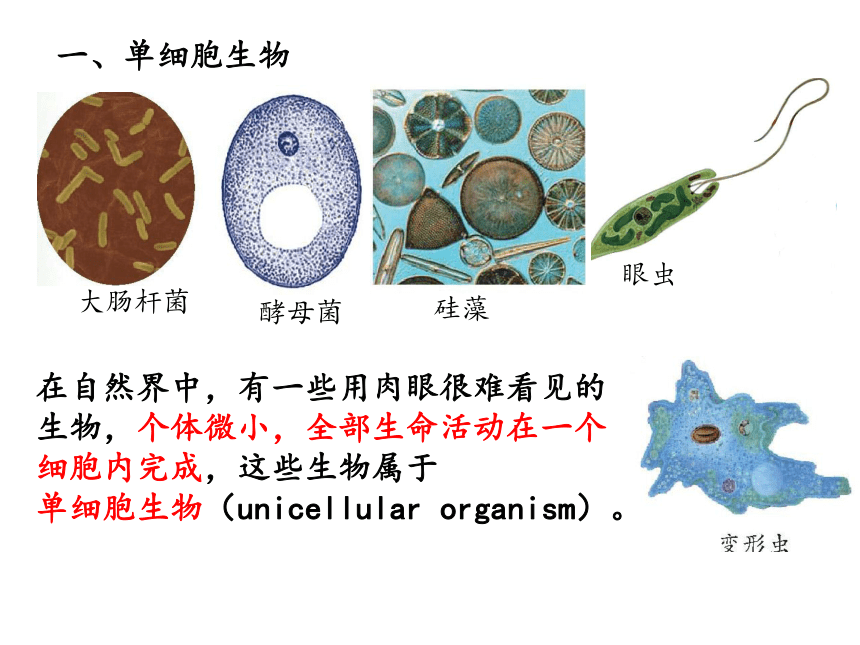 一、单细胞生物

大肠杆菌

酵母菌

硅藻

眼虫

在自然界中，有一些用肉眼很难看见的生物，个体微小，全部生命活动在一个细胞内完成，这些生物属于单细胞生物（unicellular organism）。

变形虫